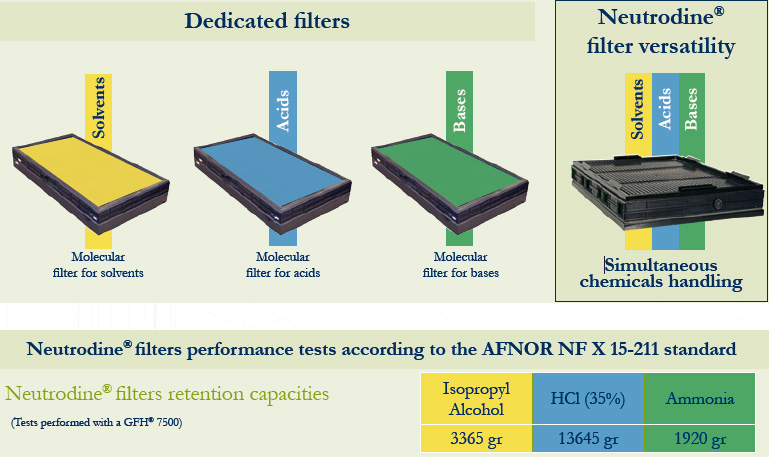 Dedicated filters

Solvents

Molecular filter for solvents

Acids

Molecular filter for acids

Bases

Molecular filter for bases

Neutrodine® filter versatility

Solvents Acids Bases

Simultaneous chemicals handling

Neutrodine® filters performance tests according to the AFNOR NF X 15-211 standard

Neutrodine® filters retention capacities

(Tests performed with a GFH® 7500)

| Isopropyl Alcohol | HCl (35%) | Ammonia |
|---|---|---|
| 3365 gr | 13645 gr | 1920 gr |